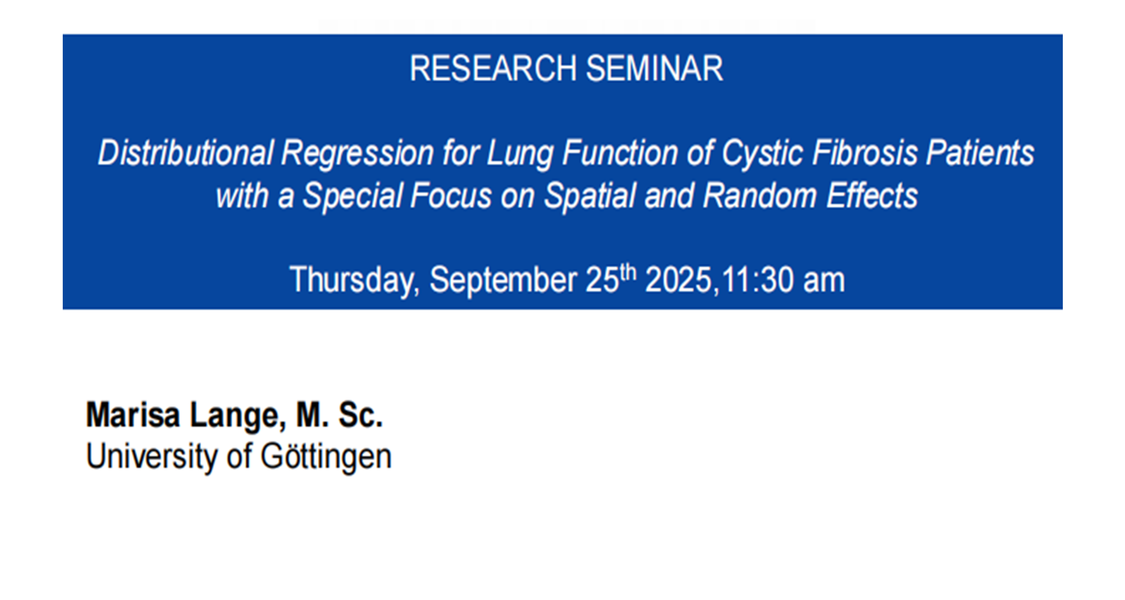 RESEARCH SEMINAR

Distributional Regression for Lung Function of Cystic Fibrosis Patients with a Special Focus on Spatial and Random Effects

Thursday, September 25$^{th}$ 2025,11:30 am

Marisa Lange, M. Sc.
University of Göttingen